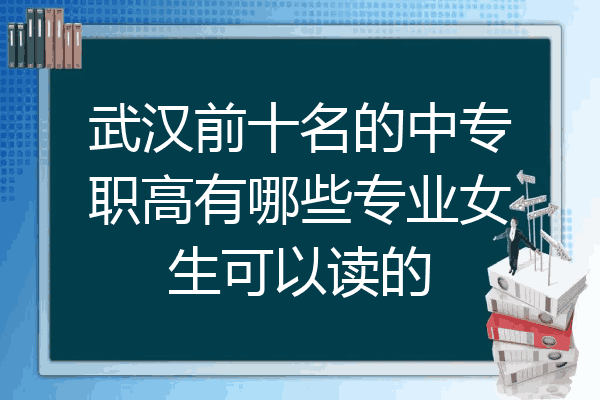 武汉前十名的中专职高有哪些专业女生可以读的